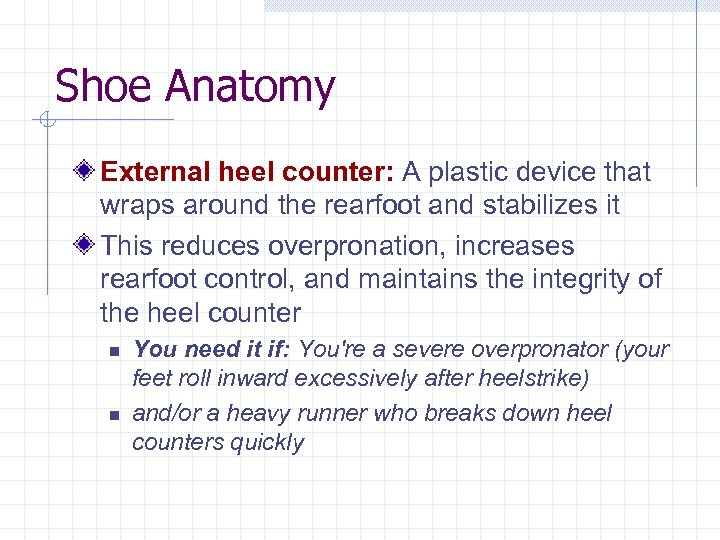 Shoe Anatomy

External heel counter: A plastic device that wraps around the rearfoot and stabilizes it

This reduces overpronation, increases rearfoot control, and maintains the integrity of the heel counter

You need it if: You're a severe overpronator (your feet roll inward excessively after heelstrike)

and/or a heavy runner who breaks down heel counters quickly